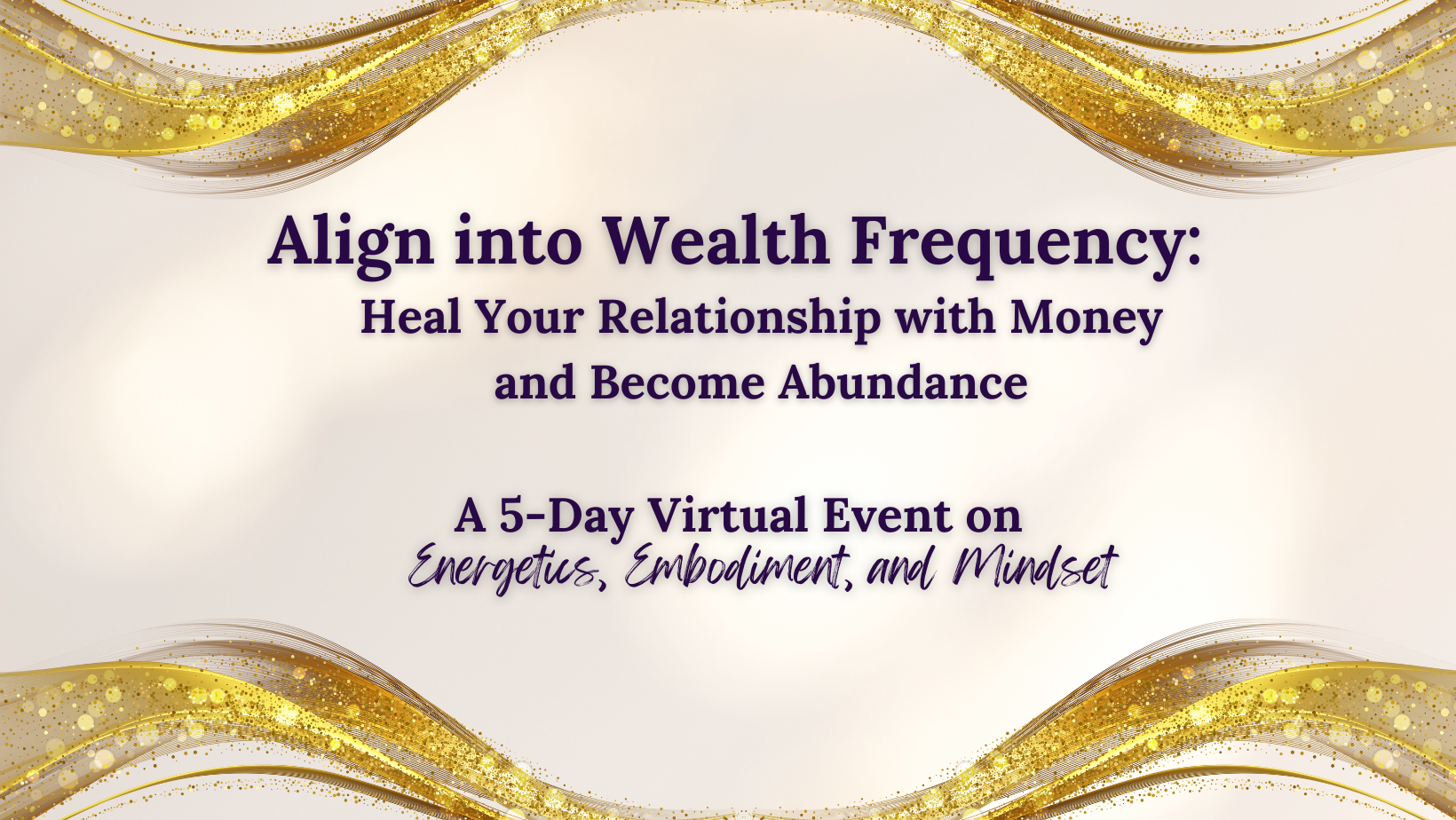 Align into Wealth Frequency:
Heal Your Relationship with Money and Become Abundance

A 5-Day Virtual Event on
Energetics, Embodiment, and Mindset